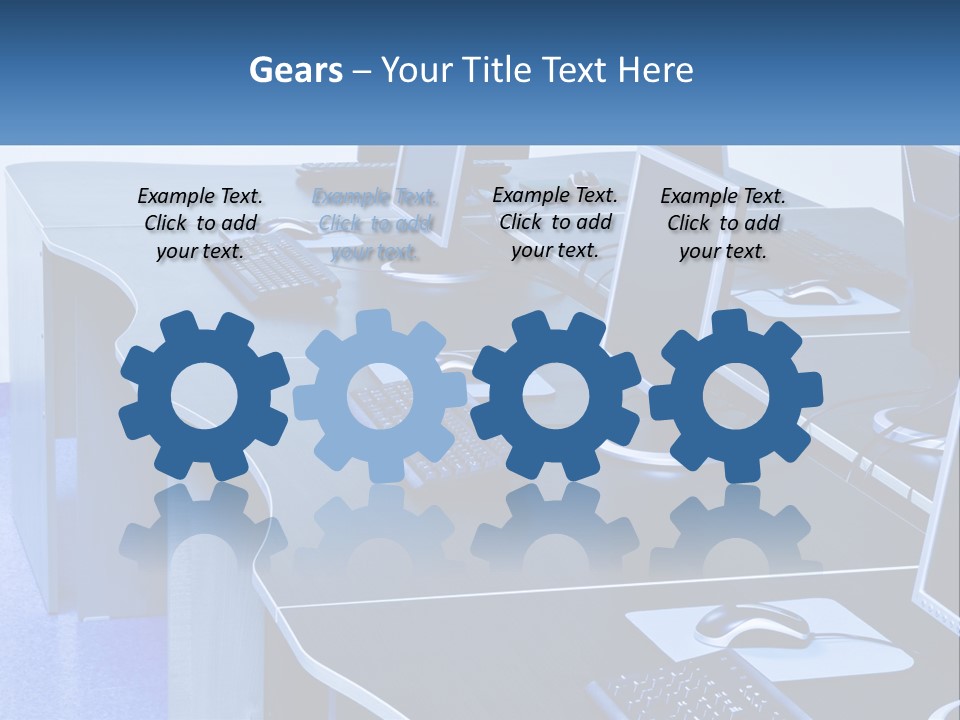 Gears – Your Title Text Here

Example Text. Click to add your text.

Example Text. Click to add your text.

Example Text. Click to add your text.

Example Text. Click to add your text.